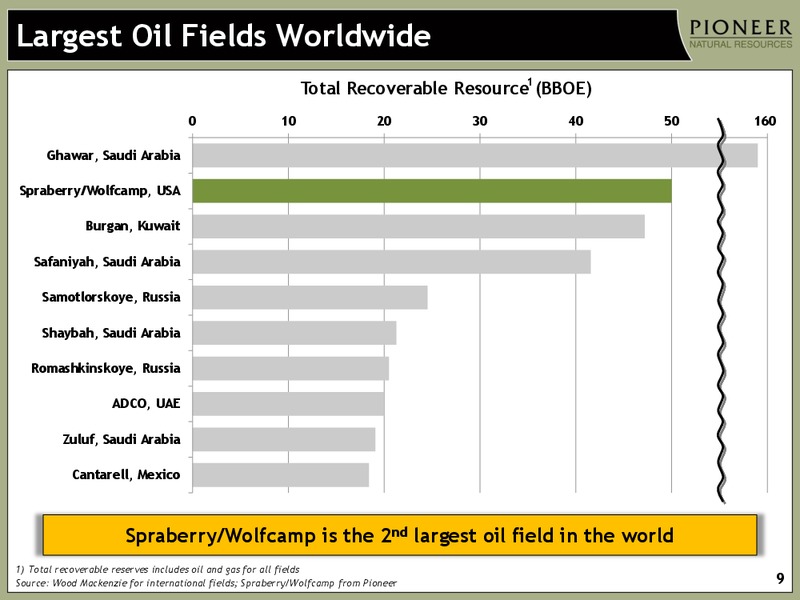 Largest Oil Fields Worldwide

PIONEER
NATURAL RESOURCES

Total Recoverable Resource$^1$ (BBOE)

0 10 20 30 40 50 160

Ghawar, Saudi Arabia
Spraberry/Wolfcamp, USA
Burgan, Kuwait
Safaniyah, Saudi Arabia
Samotlorskoye, Russia
Shaybah, Saudi Arabia
Romashkinskoye, Russia
ADCO, UAE
Zuluf, Saudi Arabia
Cantarell, Mexico

Spraberry/Wolfcamp is the 2$^{nd}$ largest oil field in the world

1) Total recoverable reserves includes oil and gas for all fields
Source: Wood Mackenzie for international fields; Spraberry/Wolfcamp from Pioneer

9